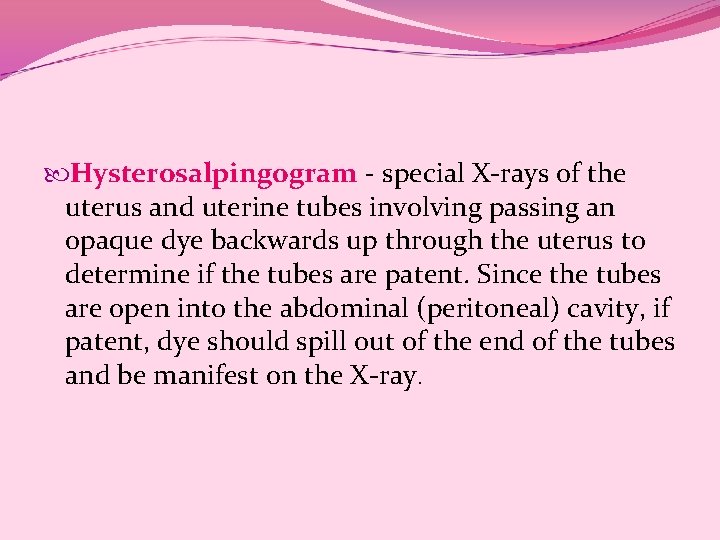 Hysterosalpingogram - special X-rays of the uterus and uterine tubes involving passing an opaque dye backwards up through the uterus to determine if the tubes are patent. Since the tubes are open into the abdominal (peritoneal) cavity, if patent, dye should spill out of the end of the tubes and be manifest on the X-ray.